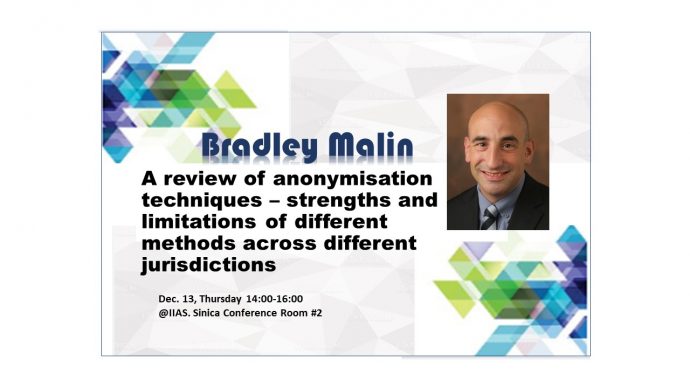 Bradley Malin

A review of anonymisation techniques – strengths and limitations of different methods across different jurisdictions

Dec. 13, Thursday 14:00-16:00
@IIAS. Sinica Conference Room #2